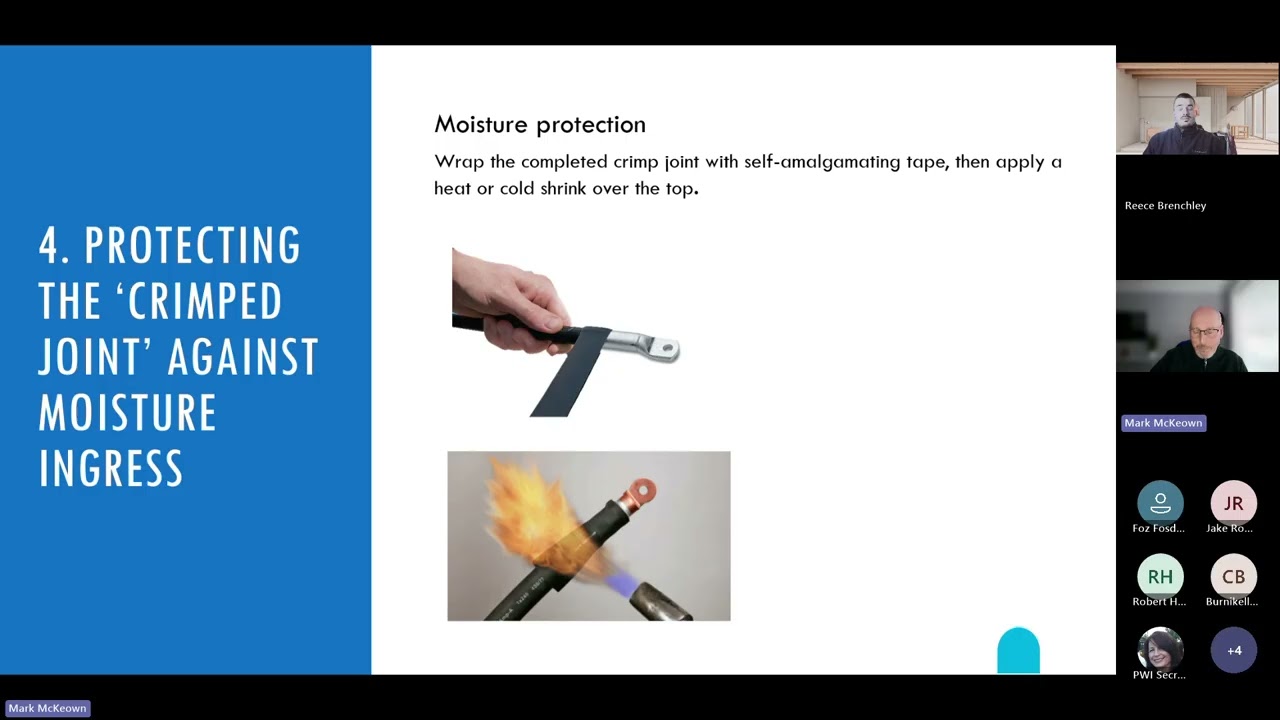 4. PROTECTING THE 'CRIMPED JOINT' AGAINST MOISTURE INGRESS

Moisture protection

Wrap the completed crimp joint with self-amalgamating tape, then apply a heat or cold shrink over the top.

Reece Brenchley

Mark McKeown

Foz Fosd...

JR
Jake Ro...

RH
Robert H...

CB
Burnikell...

PWI Secr...

+4

Mark McKeown